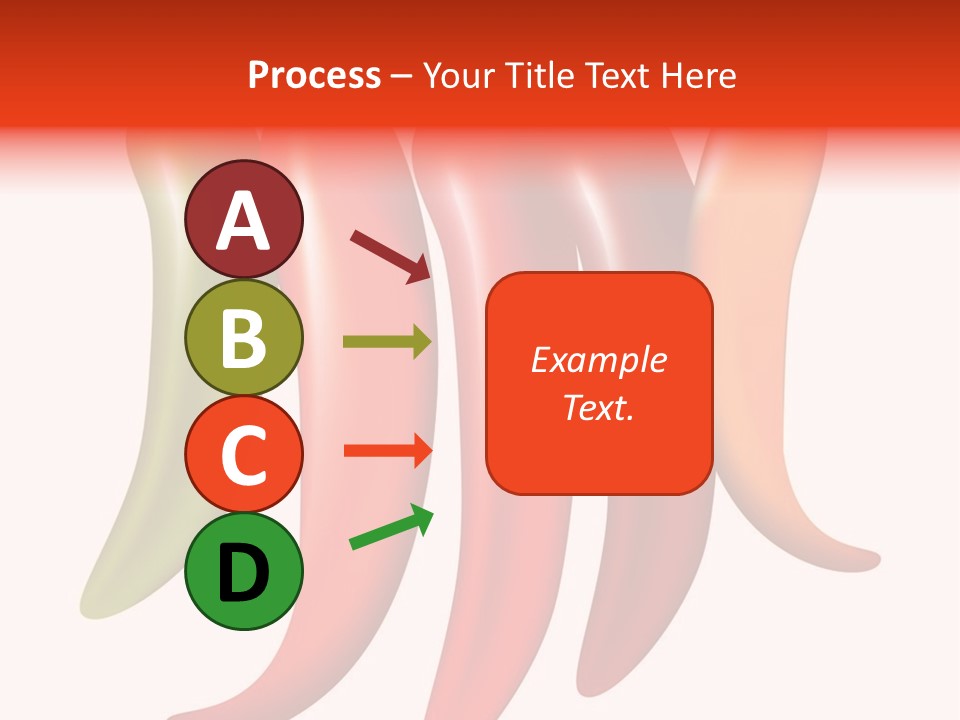 Process – Your Title Text Here

A

B

C

D

Example Text.